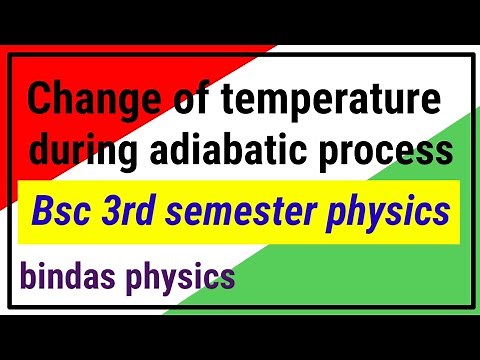 Change of temperature during adiabatic process

Bsc 3rd semester physics

bindas physics